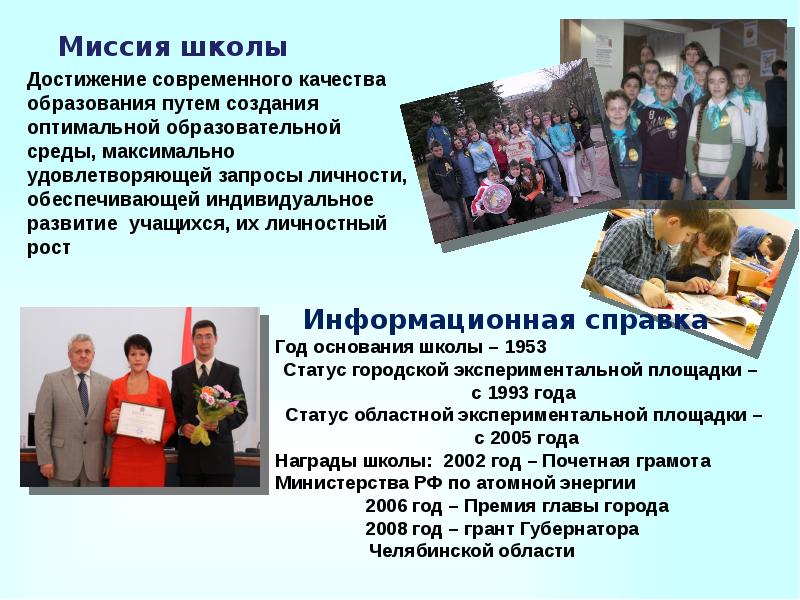 Миссия школы

Достижение современного качества образования путем создания оптимальной образовательной среды, максимально удовлетворяющей запросы личности, обеспечивающей индивидуальное развитие учащихся, их личностный рост

Информационная справка

Год основания школы – 1953

Статус городской экспериментальной площадки – с 1993 года

Статус областной экспериментальной площадки – с 2005 года

Награды школы: 2002 год – Почетная грамота Министерства РФ по атомной энергии

2006 год – Премия главы города

2008 год – грант Губернатора Челябинской области